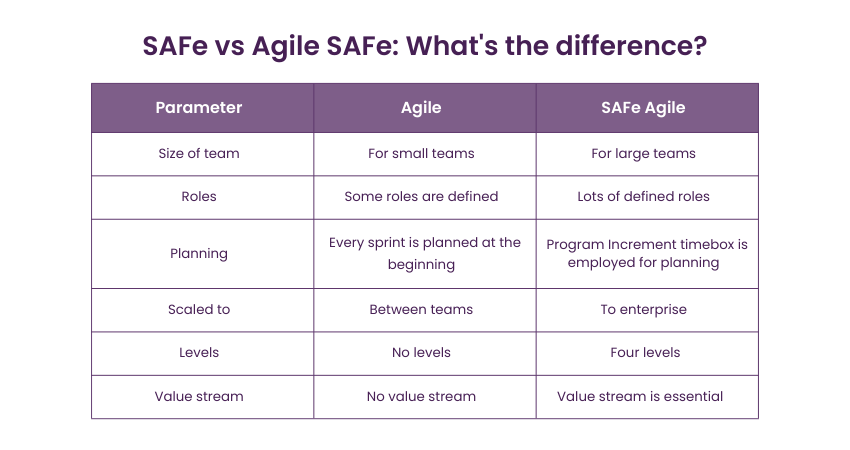 SAFe vs Agile SAFe: What's the difference?

| Parameter | Agile | SAFe Agile |
|---|---|---|
| Size of team | For small teams | For large teams |
| Roles | Some roles are defined | Lots of defined roles |
| Planning | Every sprint is planned at the beginning | Program Increment timebox is employed for planning |
| Scaled to | Between teams | To enterprise |
| Levels | No levels | Four levels |
| Value stream | No value stream | Value stream is essential |